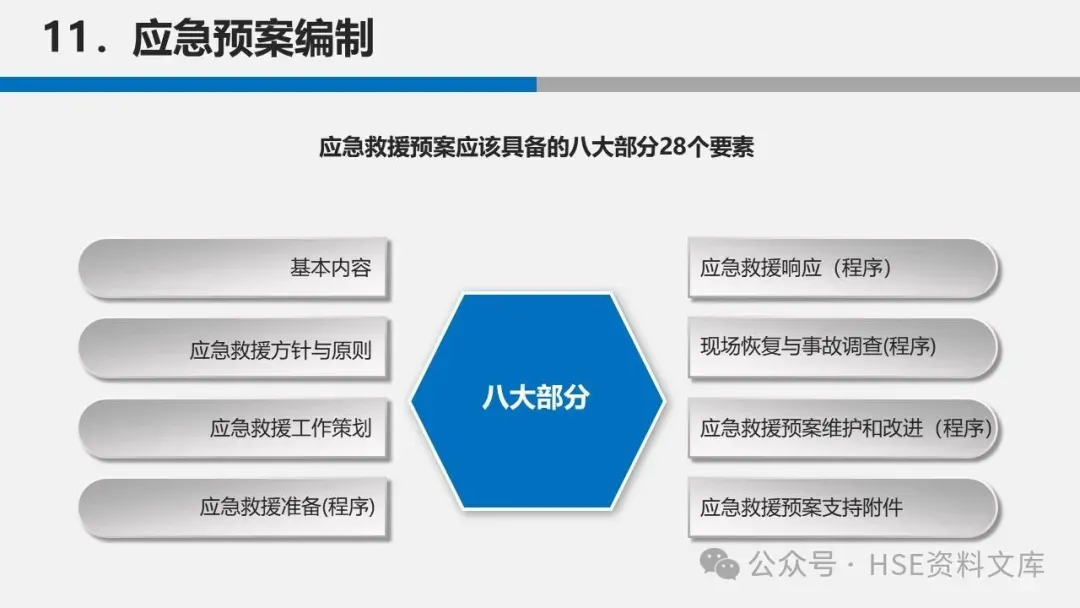 11．应急预案编制

应急救援预案应该具备的八大部分28个要素

基本内容

应急救援方针与原则

应急救援工作策划

应急救援准备(程序)

八大部分

应急救援响应（程序）

现场恢复与事故调查(程序)

应急救援预案维护和改进（程序）

应急救援预案支持附件

公众号 · HSE资料文库